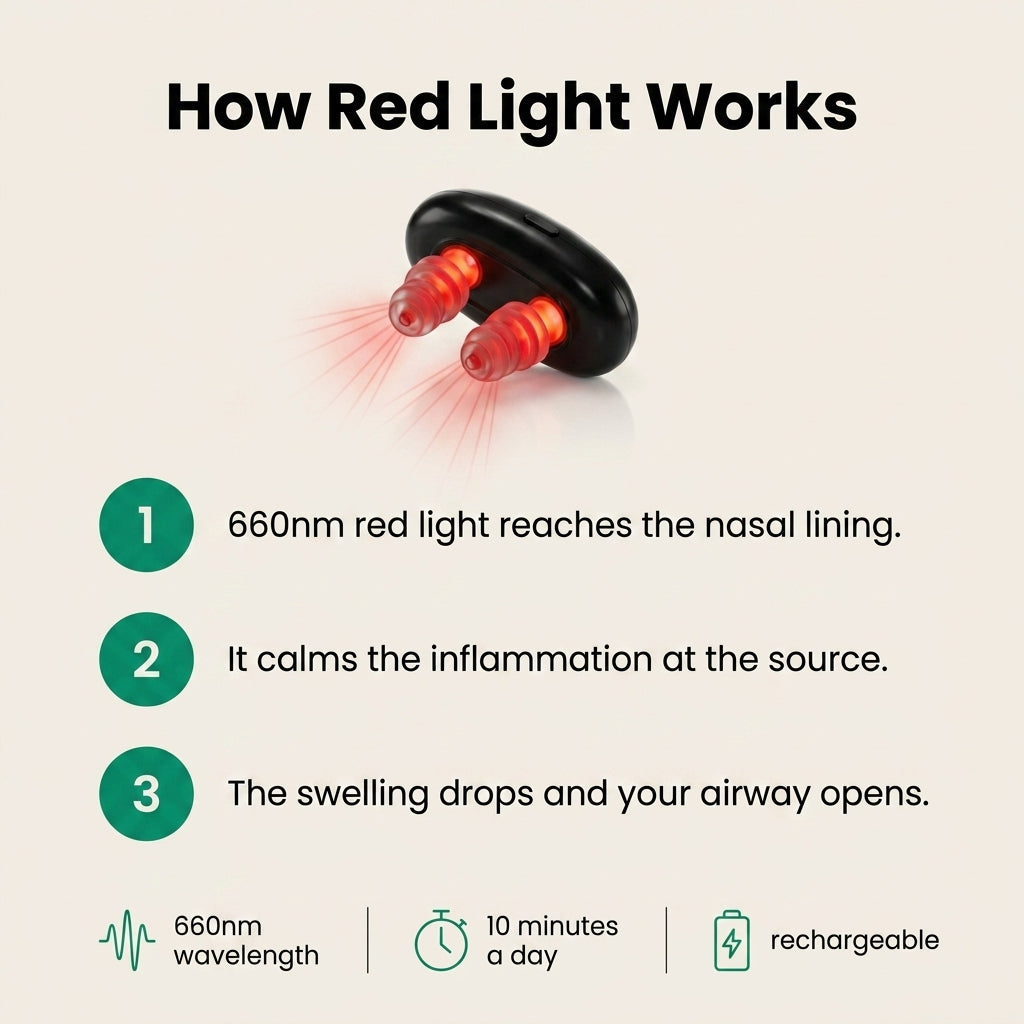 How Red Light Works

1 660nm red light reaches the nasal lining.

2 It calms the inflammation at the source.

3 The swelling drops and your airway opens.

660nm wavelength

10 minutes a day

rechargeable